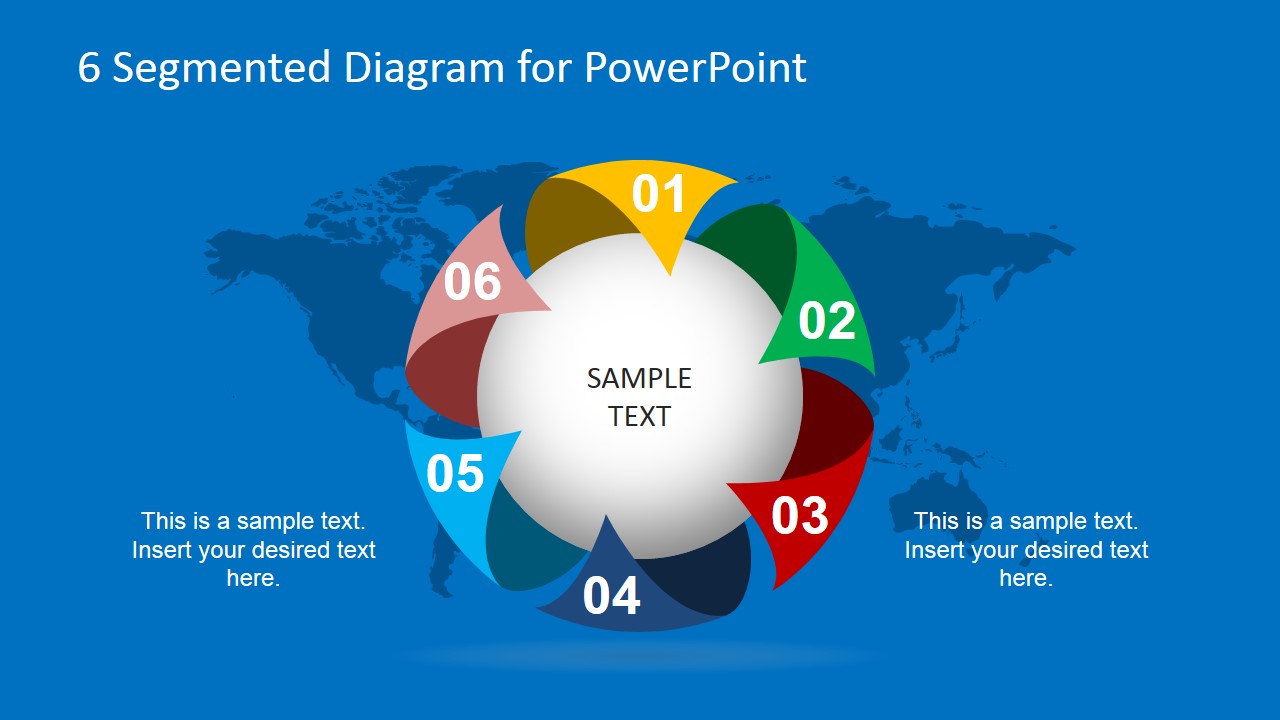 6 Segmented Diagram for PowerPoint

01

02

03

04

05

06

SAMPLE TEXT

This is a sample text. Insert your desired text here.

This is a sample text. Insert your desired text here.